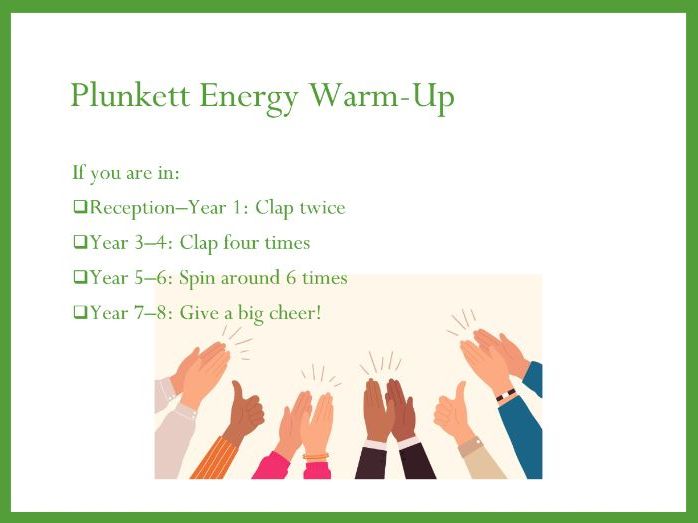 Plunkett Energy Warm-Up

If you are in:

❑Reception–Year 1: Clap twice

❑Year 3–4: Clap four times

❑Year 5–6: Spin around 6 times

❑Year 7–8: Give a big cheer!